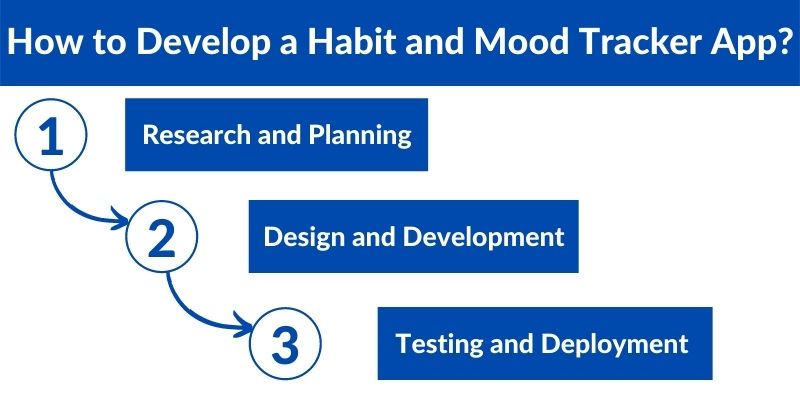 How to Develop a Habit and Mood Tracker App?

1

Research and Planning

2

Design and Development

3

Testing and Deployment